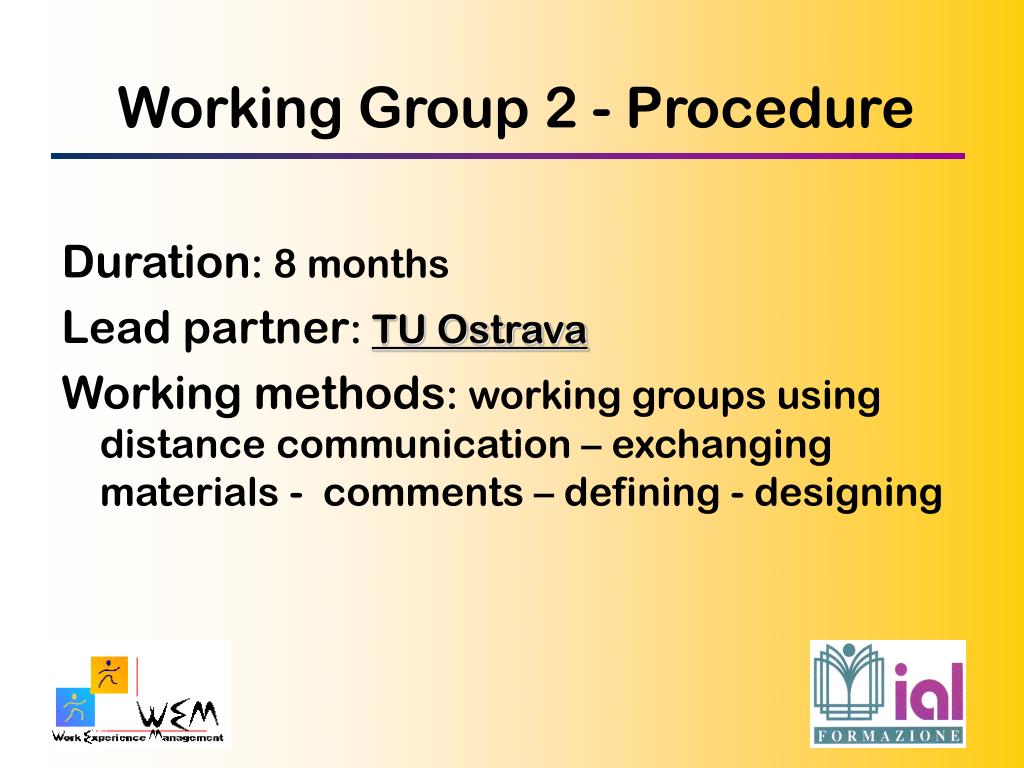 Working Group 2 - Procedure

Duration: 8 months

Lead partner: TU Ostrava

Working methods: working groups using distance communication – exchanging materials - comments – defining - designing

WEM
Work Experience Management

ial
FORMAZIONE